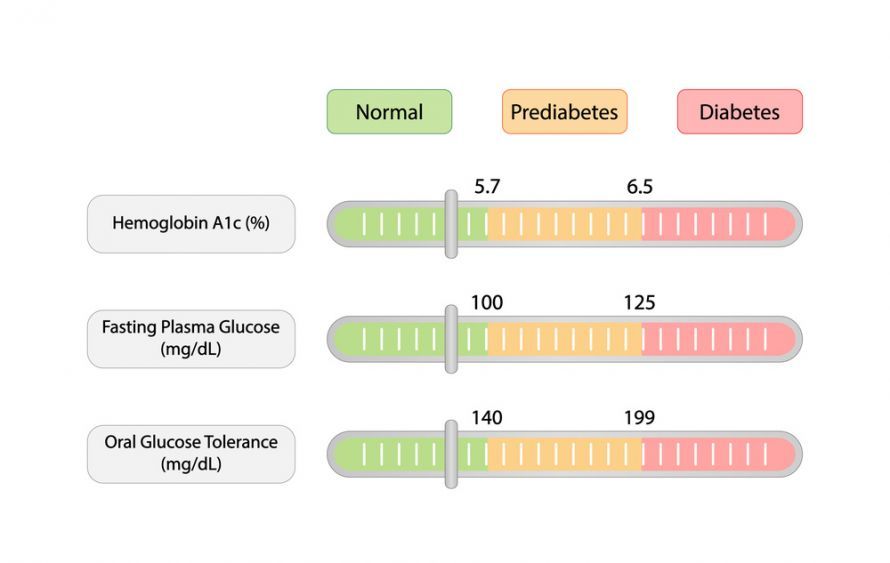 Normal
Prediabetes
Diabetes

Hemoglobin A1c (%)
5.7
6.5

Fasting Plasma Glucose (mg/dL)
100
125

Oral Glucose Tolerance (mg/dL)
140
199